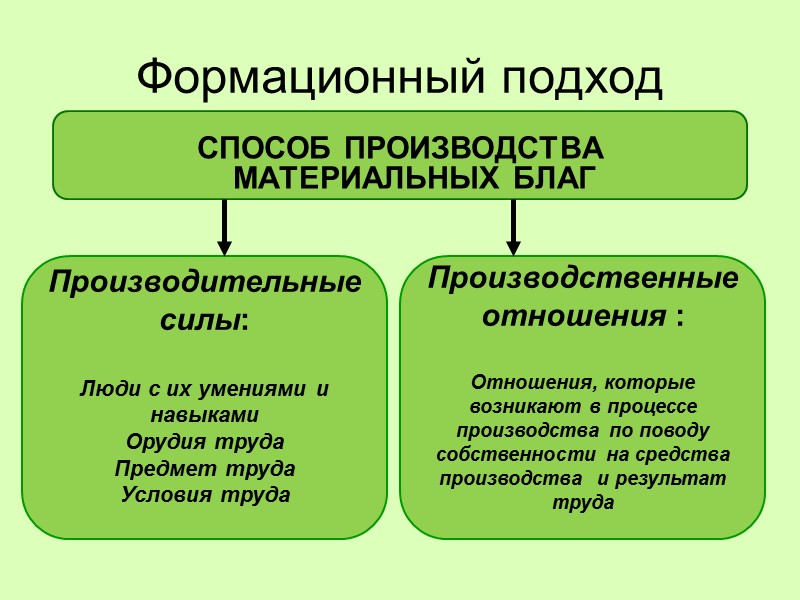 Формационный подход

СПОСОБ ПРОИЗВОДСТВА МАТЕРИАЛЬНЫХ БЛАГ

Производительные силы:

Люди с их умениями и навыками
Орудия труда
Предмет труда
Условия труда

Производственные отношения :

Отношения, которые возникают в процессе производства по поводу собственности на средства производства и результат труда